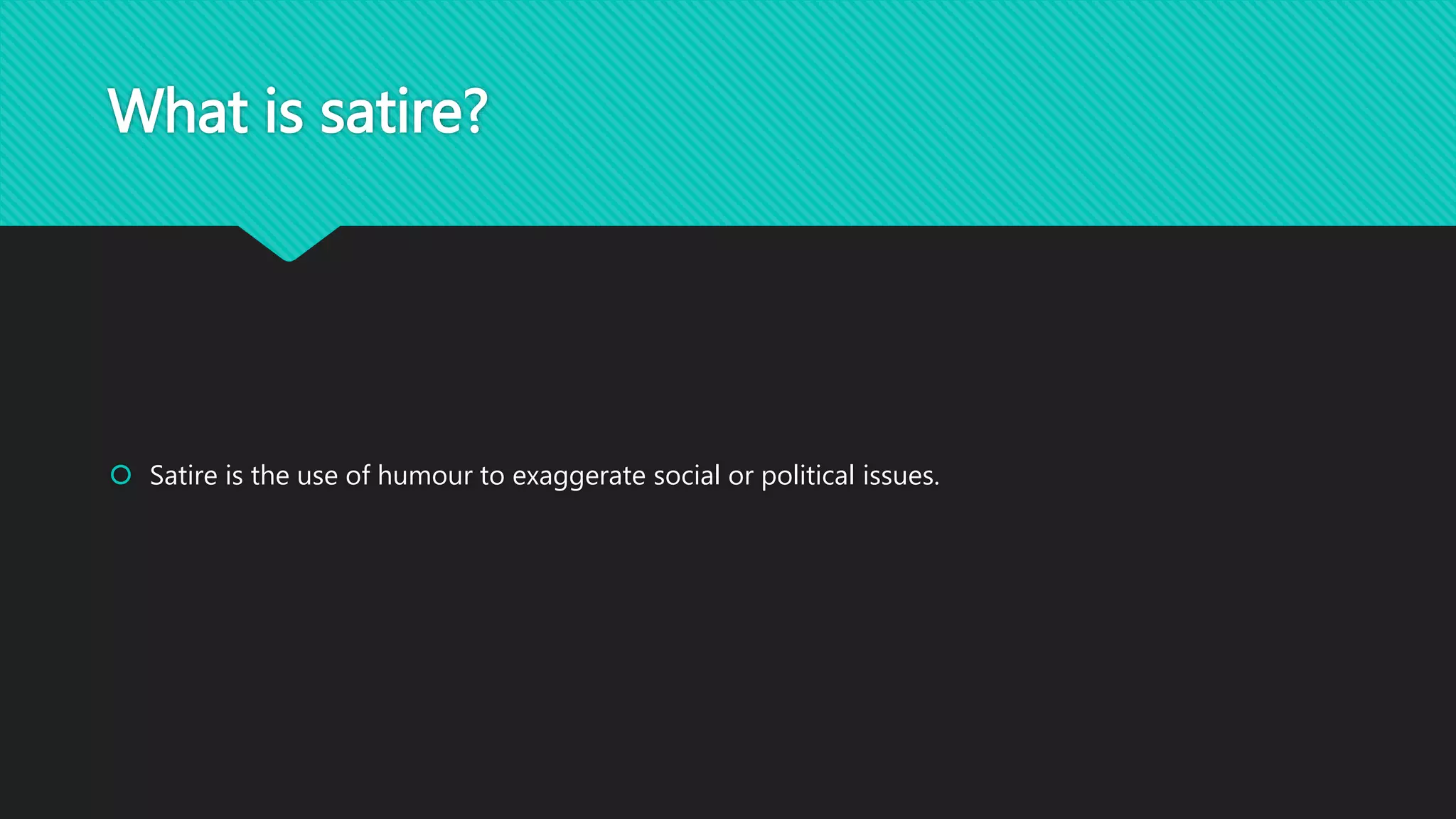 What is satire?

Satire is the use of humour to exaggerate social or political issues.